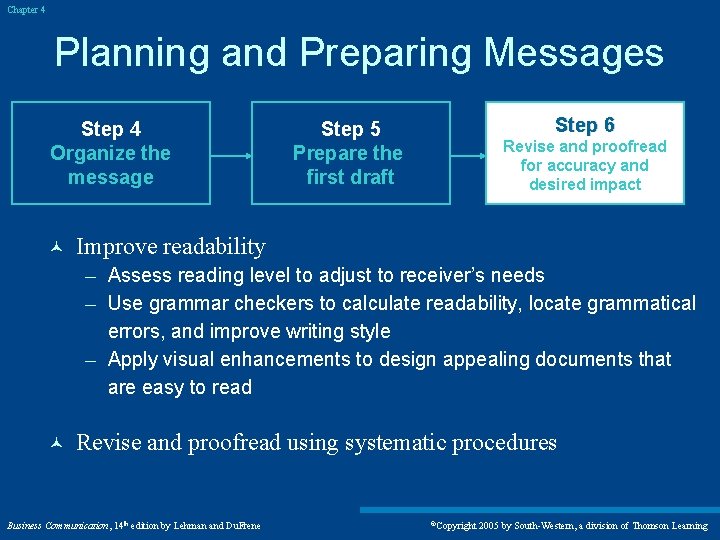 Chapter 4

Planning and Preparing Messages

Step 4
Organize the message

Step 5
Prepare the first draft

Step 6
Revise and proofread for accuracy and desired impact

Improve readability
– Assess reading level to adjust to receiver's needs
– Use grammar checkers to calculate readability, locate grammatical errors, and improve writing style
– Apply visual enhancements to design appealing documents that are easy to read

Revise and proofread using systematic procedures

Business Communication, 14th edition by Lehman and DuFrene

©Copyright 2005 by South-Western, a division of Thomson Learning